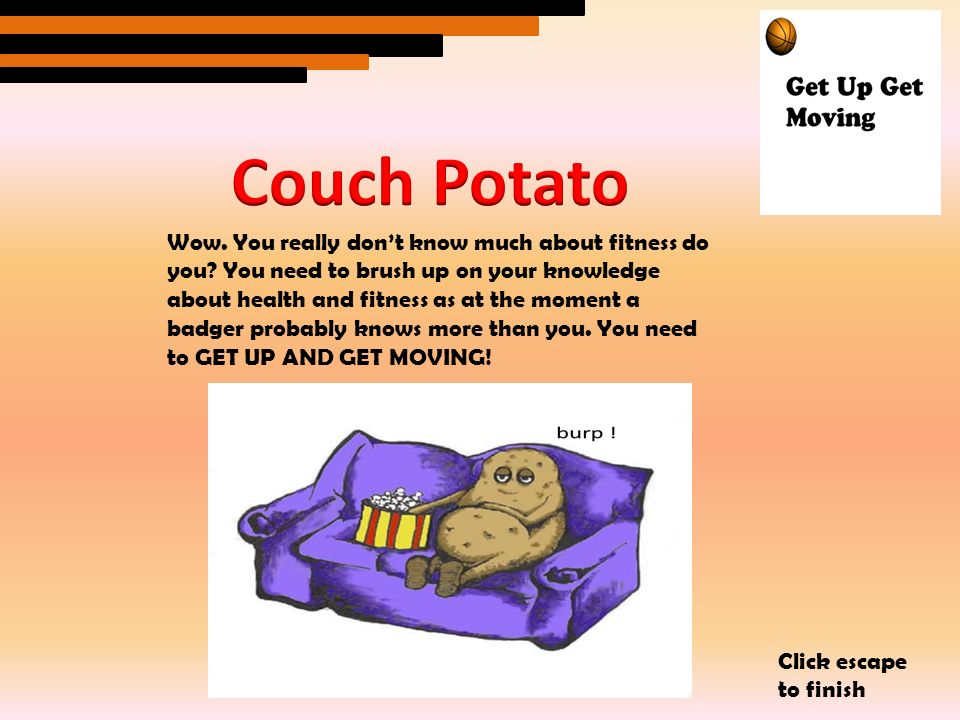 Get Up Get Moving

Couch Potato

Wow. You really don't know much about fitness do you? You need to brush up on your knowledge about health and fitness as at the moment a badger probably knows more than you. You need to GET UP AND GET MOVING!

burp !

Click escape to finish